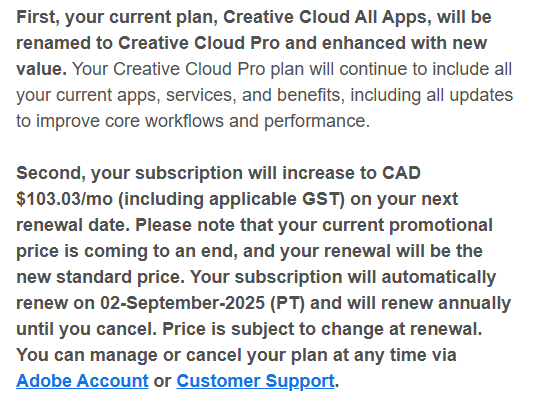 First, your current plan, Creative Cloud All Apps, will be renamed to Creative Cloud Pro and enhanced with new value. Your Creative Cloud Pro plan will continue to include all your current apps, services, and benefits, including all updates to improve core workflows and performance.

Second, your subscription will increase to CAD $103.03/mo (including applicable GST) on your next renewal date. Please note that your current promotional price is coming to an end, and your renewal will be the new standard price. Your subscription will automatically renew on 02-September-2025 (PT) and will renew annually until you cancel. Price is subject to change at renewal. You can manage or cancel your plan at any time via Adobe Account or Customer Support.